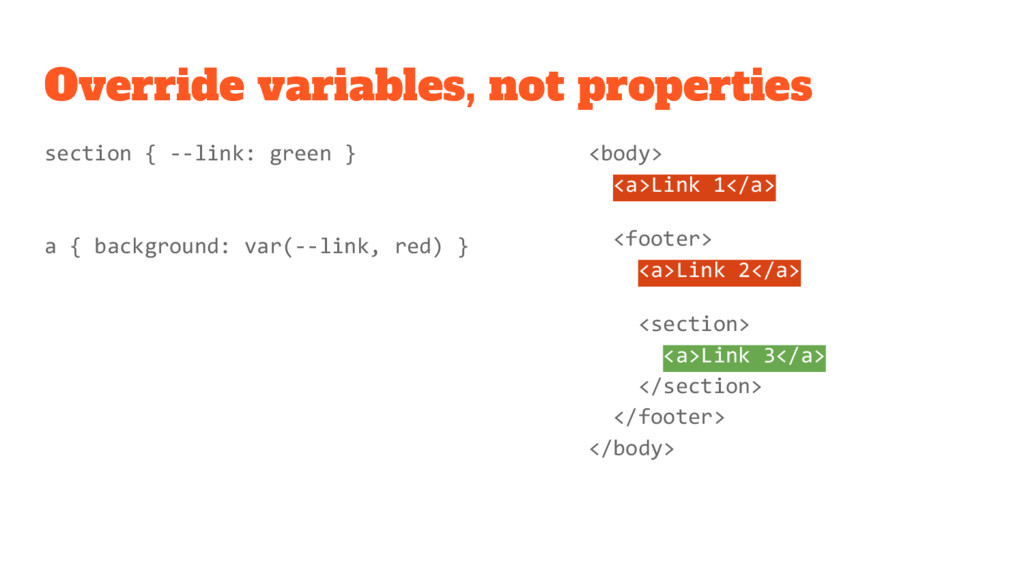 Override variables, not properties

section { --link: green }

a { background: var(--link, red) }

<body>
<a>Link 1</a>

<footer>
<a>Link 2</a>

<section>
<a>Link 3</a>
</section>
</footer>
</body>